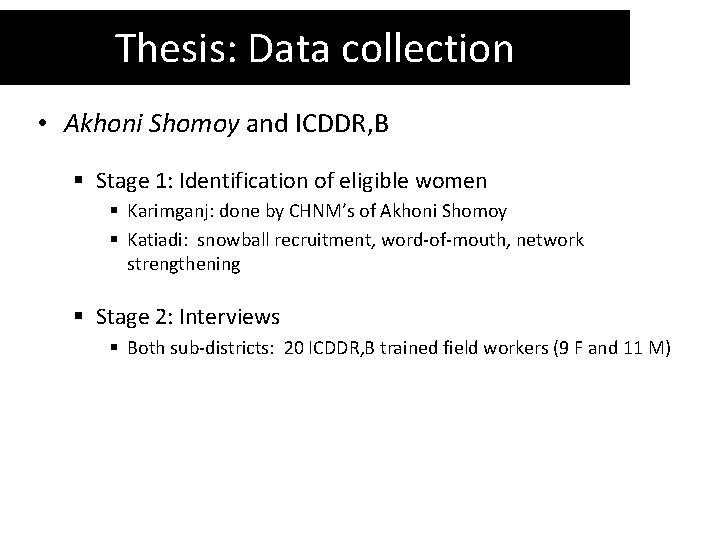 Thesis: Data collection

• Akhoni Shomoy and ICDDR,B

▪ Stage 1: Identification of eligible women

▪ Karimganj: done by CHNM's of Akhoni Shomoy

▪ Katiadi: snowball recruitment, word-of-mouth, network strengthening

▪ Stage 2: Interviews

▪ Both sub-districts: 20 ICDDR,B trained field workers (9 F and 11 M)